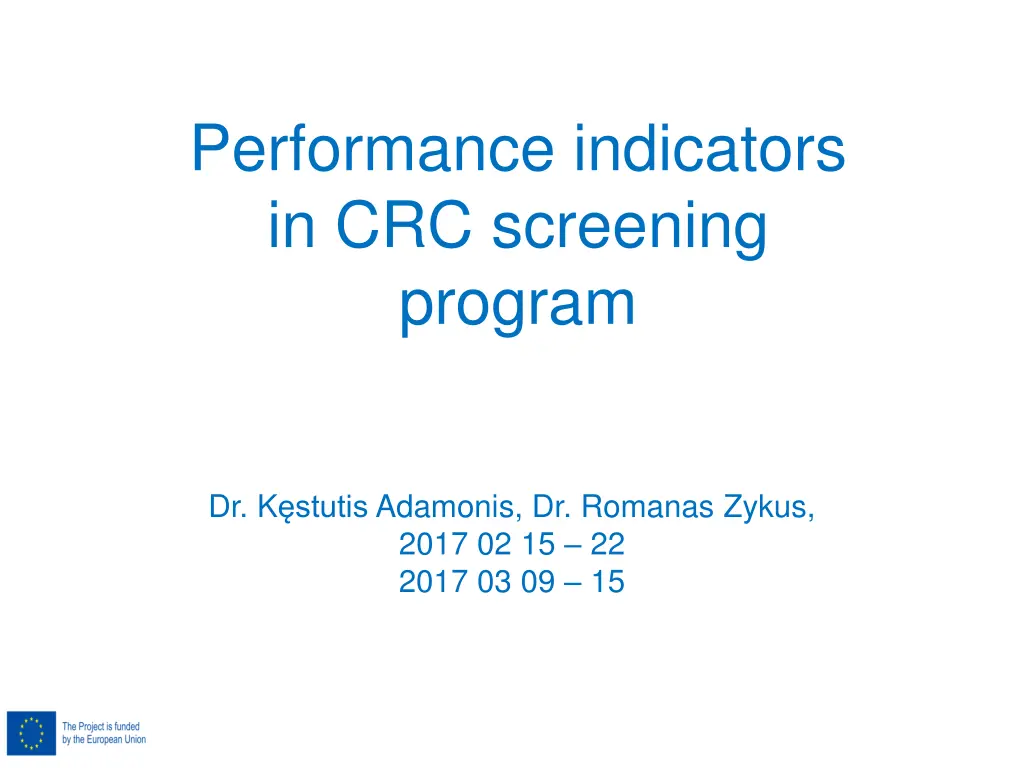 Performance indicators in CRC screening program

Dr. Kęstutis Adamonis, Dr. Romanas Zykus,
2017 02 15 – 22
2017 03 09 – 15

The Project is funded by the European Union